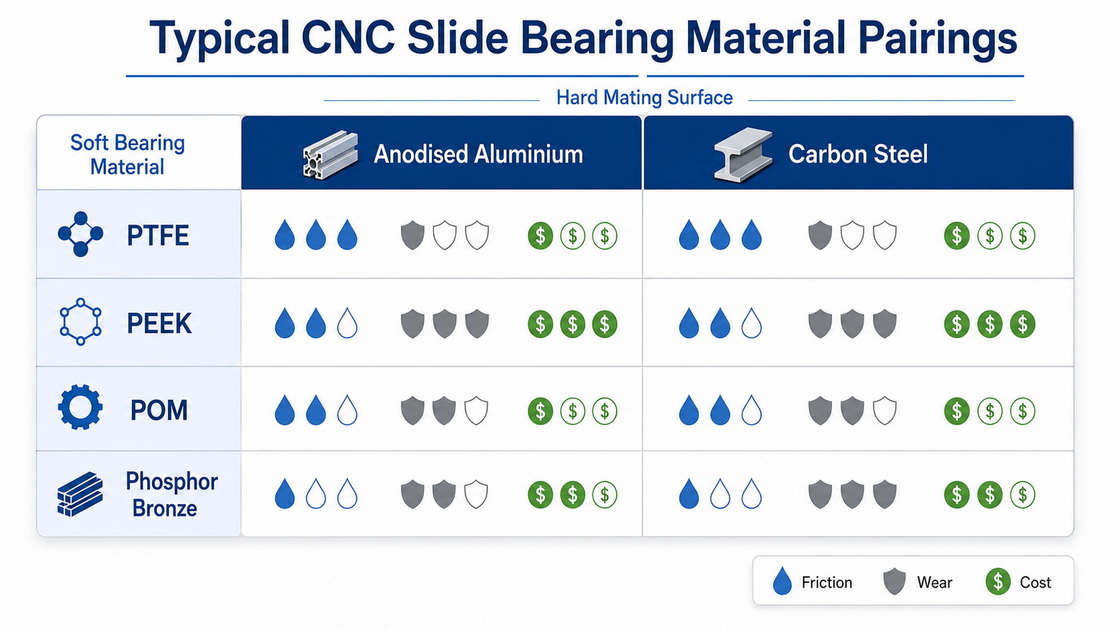 Typical CNC Slide Bearing Material Pairings

Hard Mating Surface

| Soft Bearing Material | Anodised Aluminium | Carbon Steel |
|---|---|---|
| PTFE | $ $ $ | $ $ $ |
| PEEK | $ $ $ | $ $ $ |
| POM | $ $ $ | $ $ $ |
| Phosphor Bronze | $ $ $ | $ $ $ |

Friction Wear $ Cost